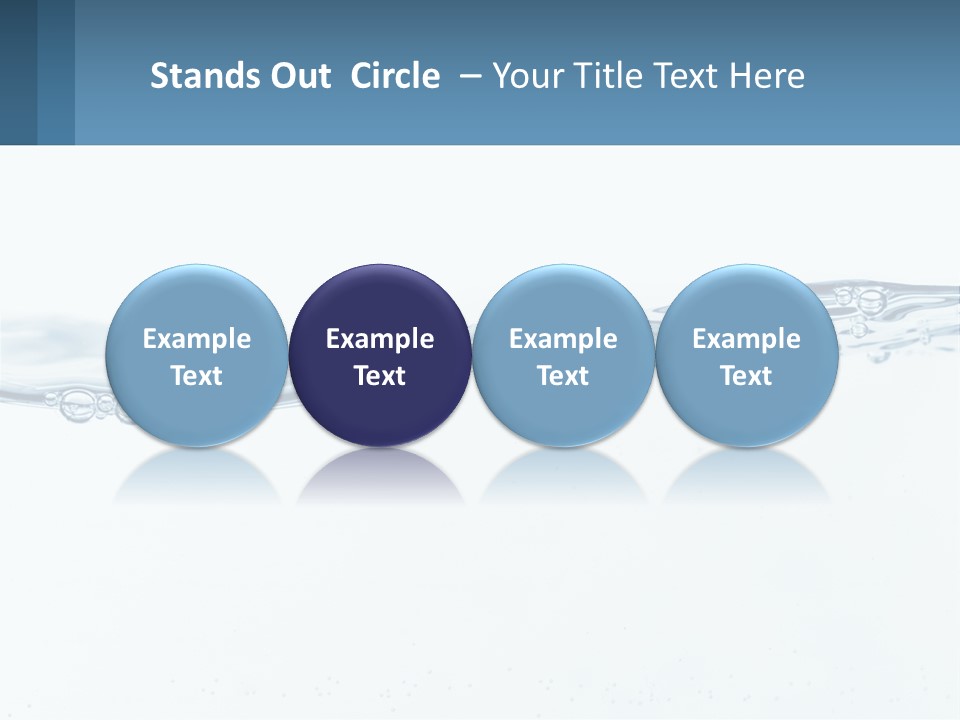 Stands Out Circle – Your Title Text Here

Example Text

Example Text

Example Text

Example Text